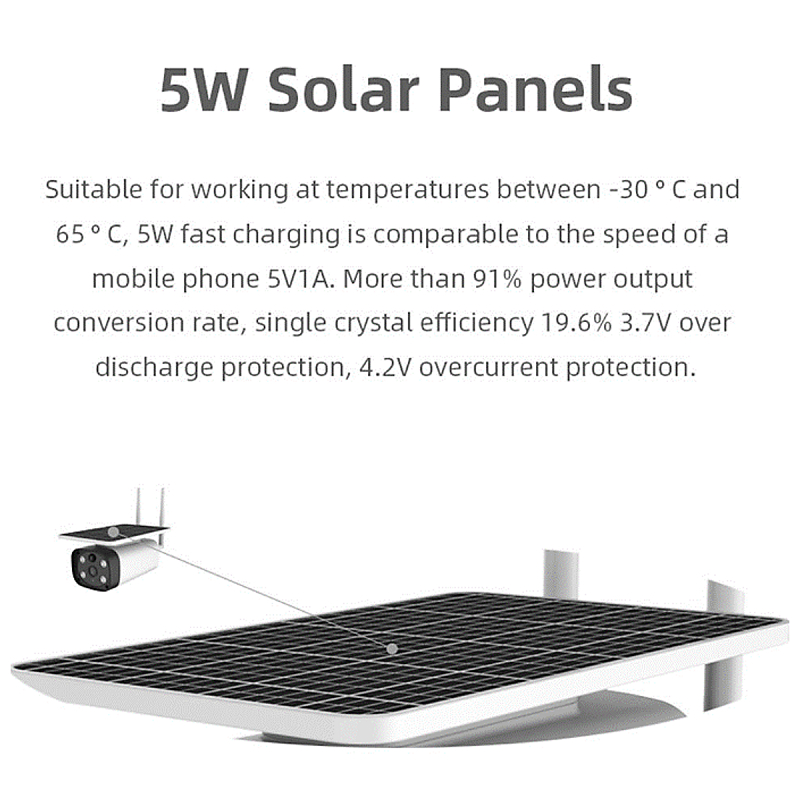 5W Solar Panels

Suitable for working at temperatures between -30 ° C and 65 ° C, 5W fast charging is comparable to the speed of a mobile phone 5V1A. More than 91% power output conversion rate, single crystal efficiency 19.6% 3.7V over discharge protection, 4.2V overcurrent protection.